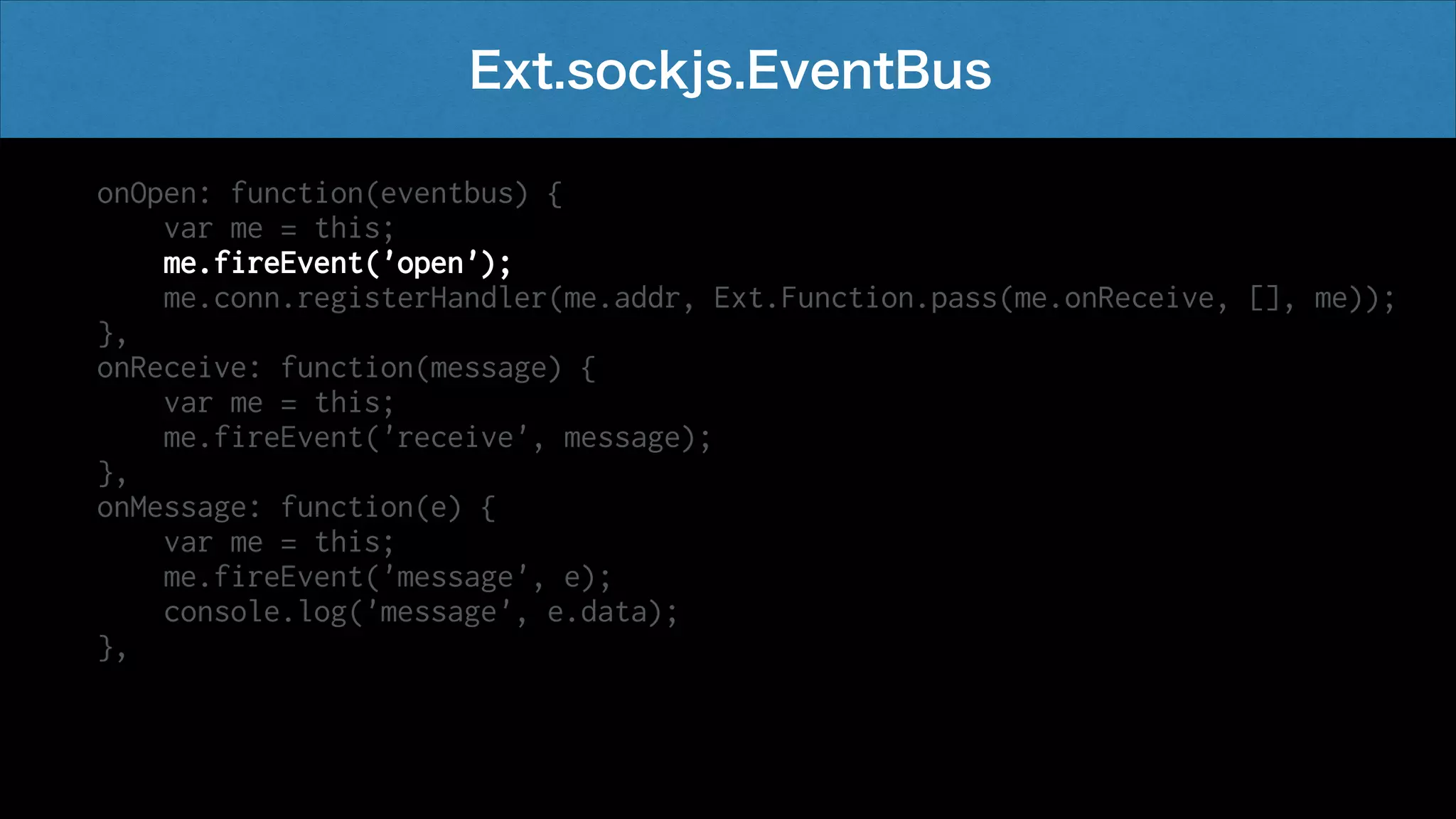 Ext.sockjs.EventBus

onOpen: function(eventbus) {
    var me = this;
    me.fireEvent('open');
    me.conn.registerHandler(me.addr, Ext.Function.pass(me.onReceive, [], me));
},
onReceive: function(message) {
    var me = this;
    me.fireEvent('receive', message);
},
onMessage: function(e) {
    var me = this;
    me.fireEvent('message', e);
    console.log('message', e.data);
},